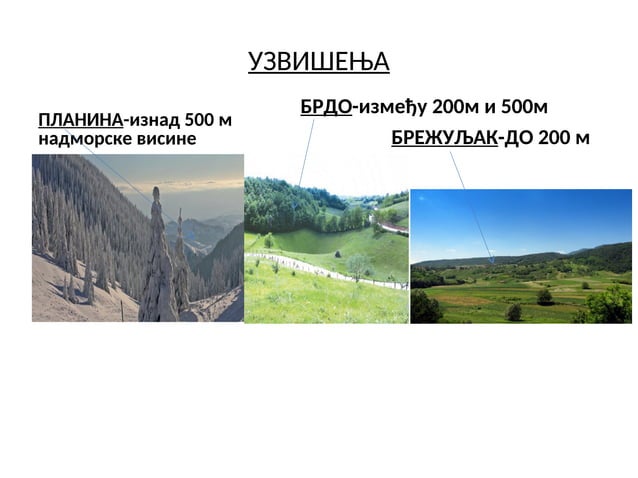 УЗВИШЕЊА

ПЛАНИНА-изнад 500 м надморске висине

БРДО-између 200м и 500м

БРЕЖУЉАК-ДО 200 м